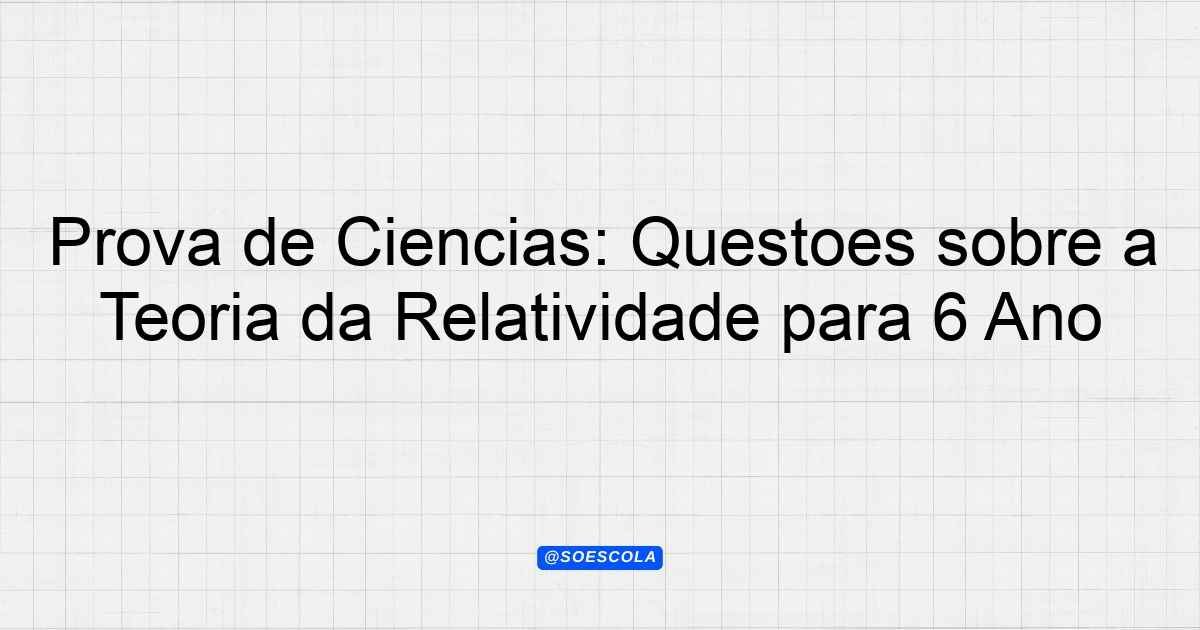 Prova de Ciencias: Questoes sobre a Teoria da Relatividade para 6 Ano

@SOESCOLA